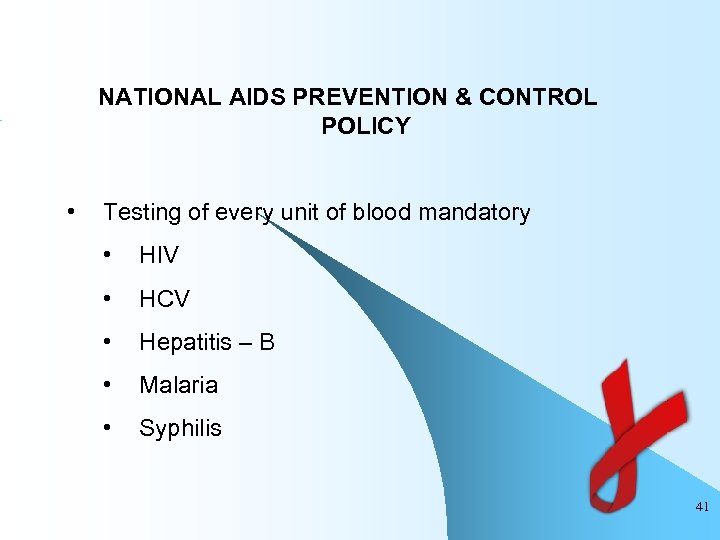 NATIONAL AIDS PREVENTION & CONTROL POLICY

• Testing of every unit of blood mandatory
  • HIV
  • HCV
  • Hepatitis – B
  • Malaria
  • Syphilis

41